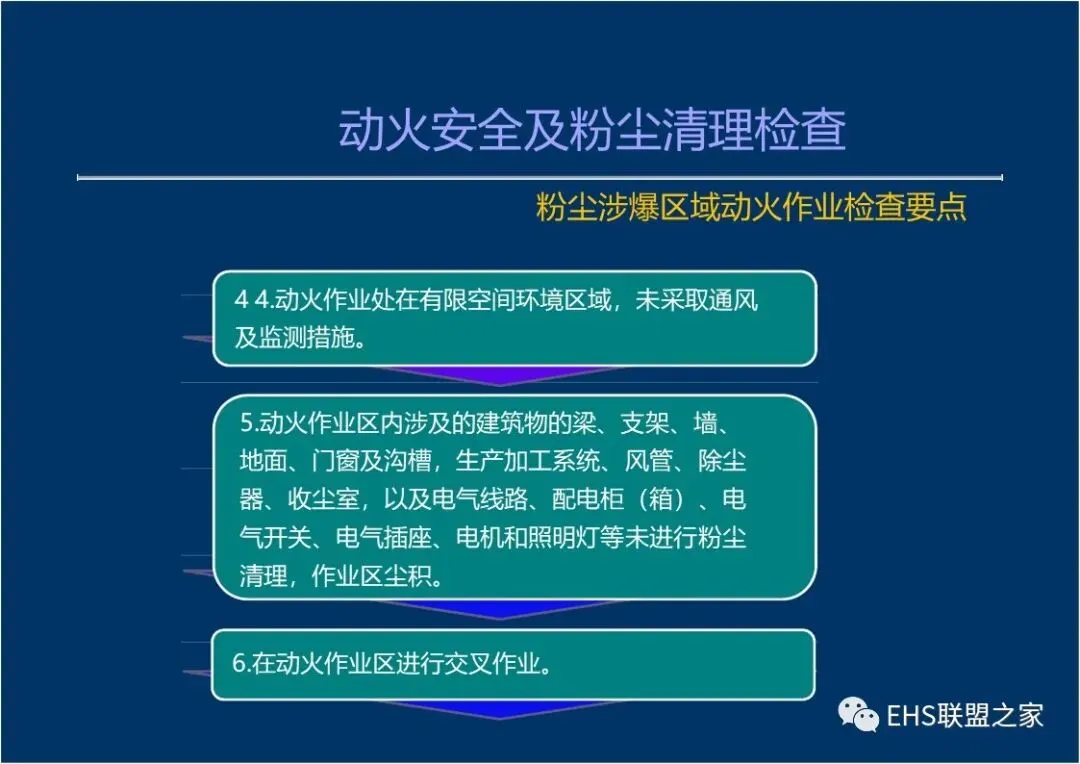 动火安全及粉尘清理检查

粉尘涉爆区域动火作业检查要点

4 4.动火作业处在有限空间环境区域，未采取通风及监测措施。

5.动火作业区内涉及的建筑物的梁、支架、墙、地面、门窗及沟槽，生产加工系统、风管、除尘器、收尘室，以及电气线路、配电柜（箱）、电气开关、电气插座、电机和照明灯等未进行粉尘清理，作业区尘积。

6.在动火作业区进行交叉作业。

EHS联盟之家